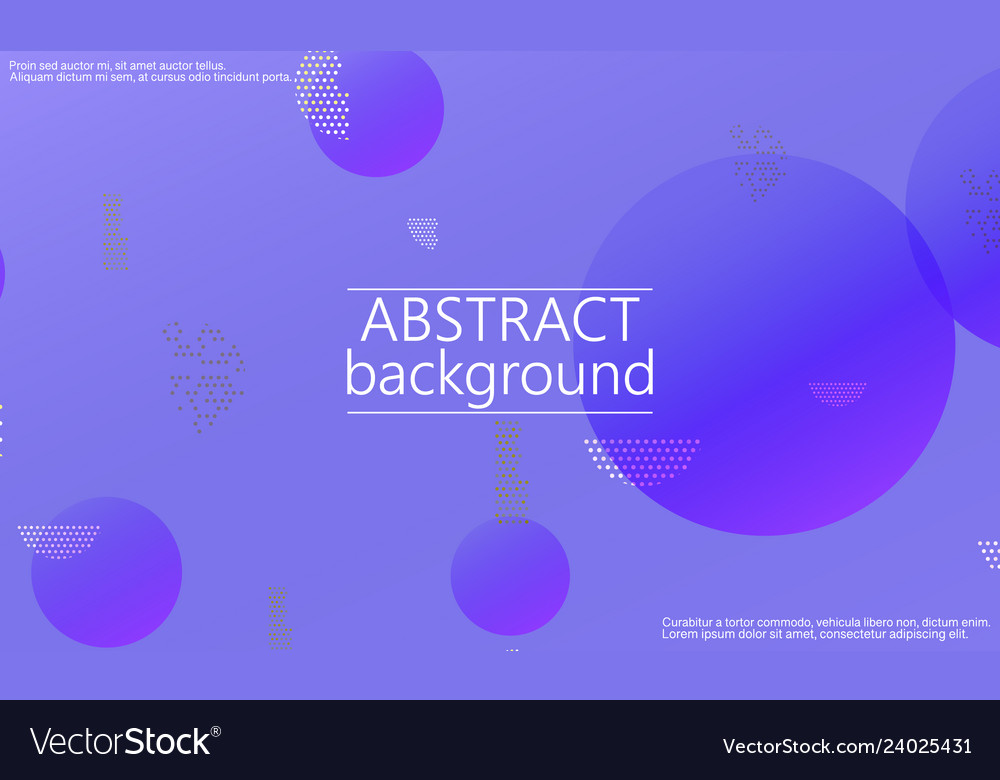 Proin sed auctor mi, sit amet auctor tellus.
Aliquam dictum mi sem, at cursus odio tincidunt porta.

ABSTRACT
background

Curabitur a tortor commodo, vehicula libero non, dictum enim.
Lorem ipsum dolor sit amet, consectetur adipiscing elit.

VectorStock®

VectorStock.com/24025431